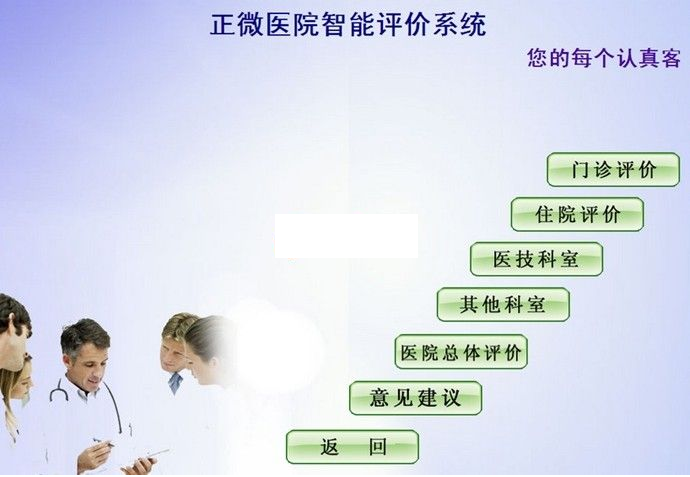 正微医院智能评价系统

您的每个认真客

门诊评价

住院评价

医技科室

其他科室

医院总体评价

意见建议

返　回